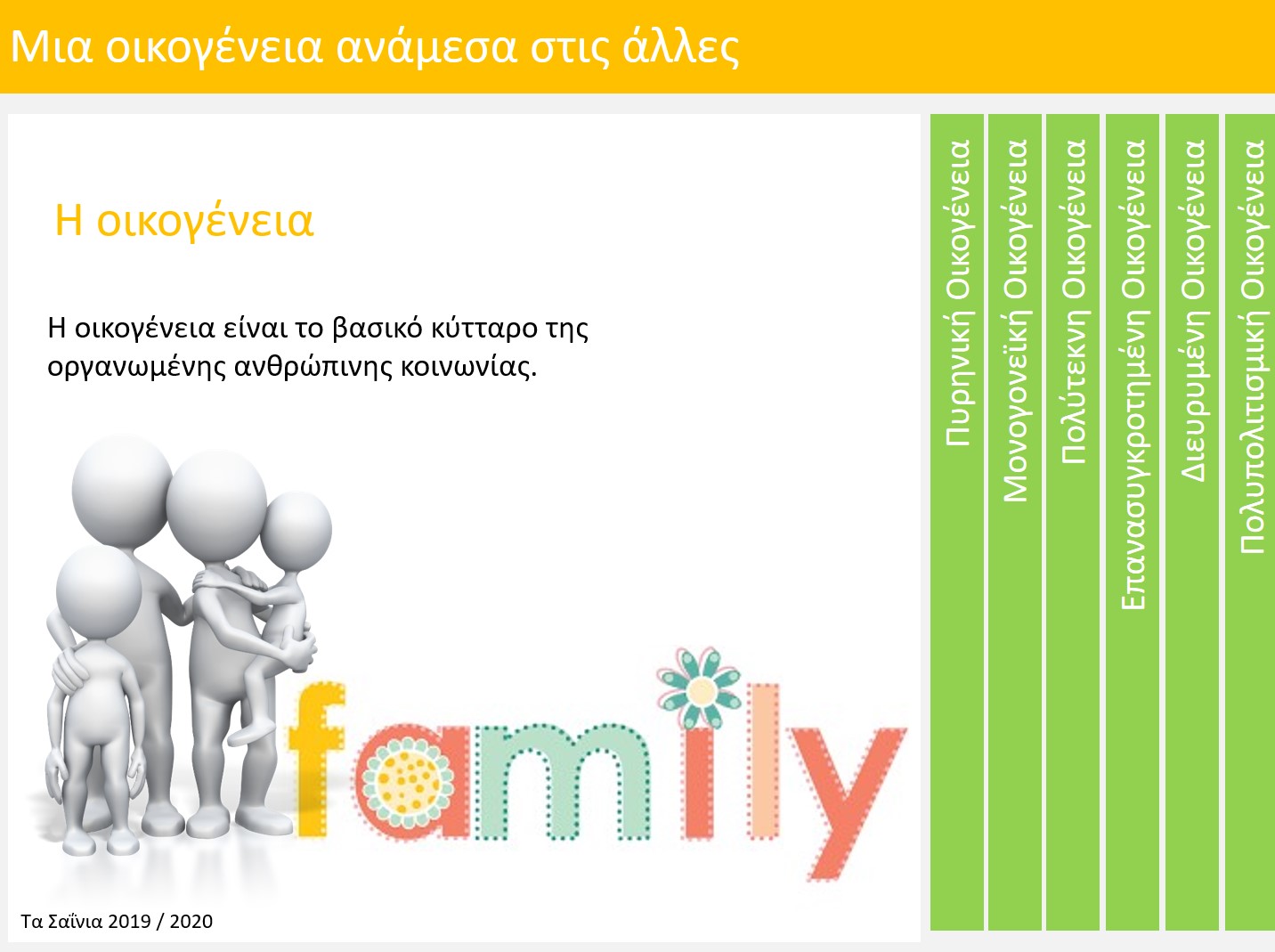 Μια οικογένεια ανάμεσα στις άλλες

Η οικογένεια

Η οικογένεια είναι το βασικό κύτταρο της οργανωμένης ανθρώπινης κοινωνίας.

family

Τα Σαΐνια 2019 / 2020

Πυρηνική Οικογένεια

Μονογονεϊκή Οικογένεια

Πολύτεκνη Οικογένεια

Επανασυγκροτημένη Οικογένεια

Διευρυμένη Οικογένεια

Πολυπολιτισμική Οικογένεια